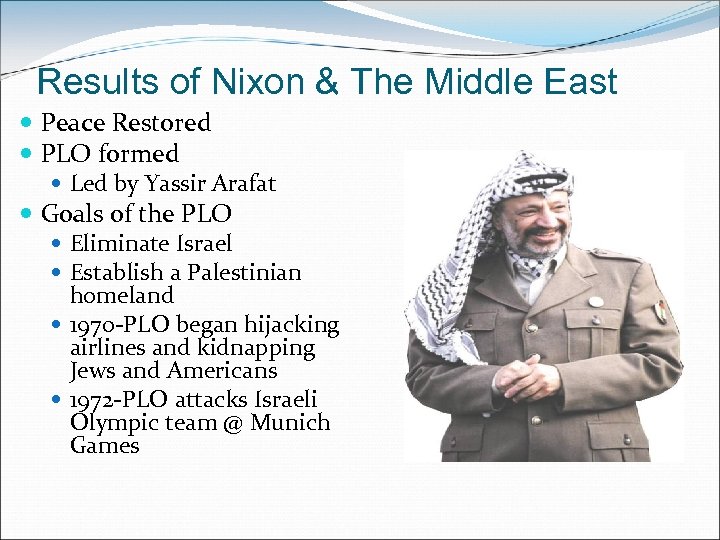 Results of Nixon & The Middle East

- Peace Restored
- PLO formed
  - Led by Yassir Arafat
- Goals of the PLO
  - Eliminate Israel
  - Establish a Palestinian homeland
  - 1970-PLO began hijacking airlines and kidnapping Jews and Americans
  - 1972-PLO attacks Israeli Olympic team @ Munich Games